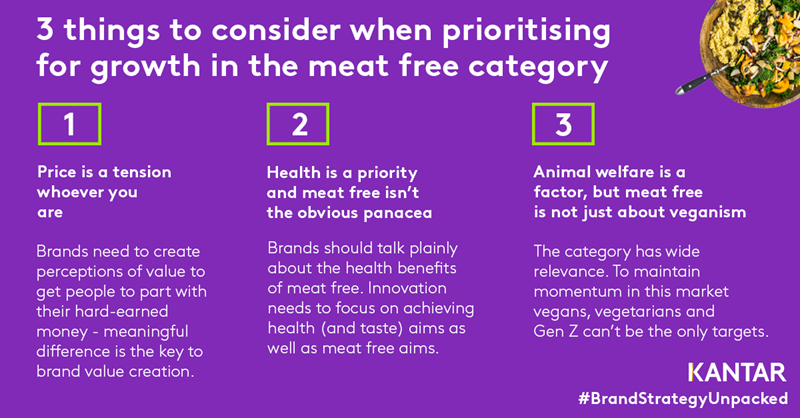 3 things to consider when prioritising for growth in the meat free category

1

Price is a tension whoever you are

Brands need to create perceptions of value to get people to part with their hard-earned money - meaningful difference is the key to brand value creation.

2

Health is a priority and meat free isn't the obvious panacea

Brands should talk plainly about the health benefits of meat free. Innovation needs to focus on achieving health (and taste) aims as well as meat free aims.

3

Animal welfare is a factor, but meat free is not just about veganism

The category has wide relevance. To maintain momentum in this market vegans, vegetarians and Gen Z can't be the only targets.

KANTAR
#BrandStrategyUnpacked